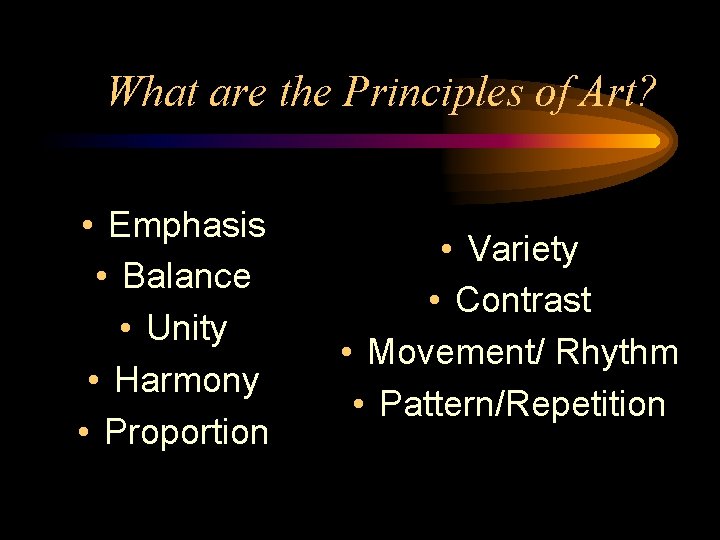 What are the Principles of Art?

• Emphasis
• Balance
• Unity
• Harmony
• Proportion

• Variety
• Contrast
• Movement/ Rhythm
• Pattern/Repetition